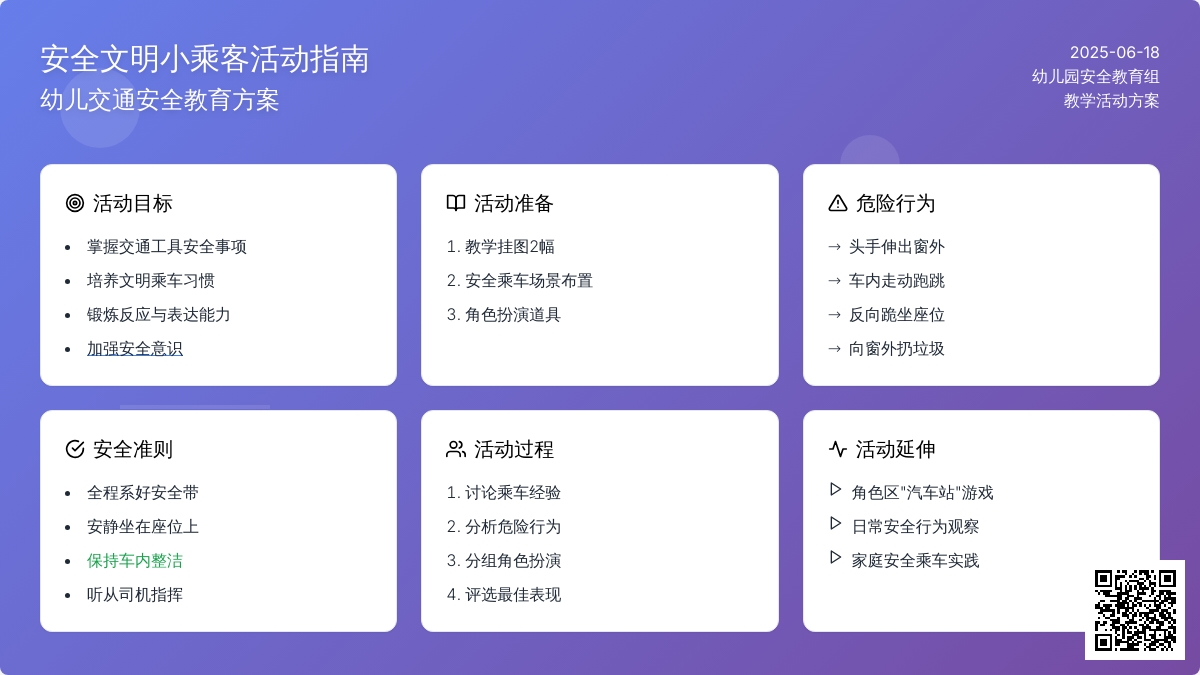 安全文明小乘客活动指南
幼儿交通安全教育方案

2025-06-18
幼儿园安全教育组
教学活动方案

活动目标
- 掌握交通工具安全事项
- 培养文明乘车习惯
- 锻炼反应与表达能力
- 加强安全意识

活动准备
1. 教学挂图2幅
2. 安全乘车场景布置
3. 角色扮演道具

危险行为
→ 头手伸出窗外
→ 车内走动跑跳
→ 反向跪坐座位
→ 向窗外扔垃圾

安全准则
- 全程系好安全带
- 安静坐在座位上
- 保持车内整洁
- 听从司机指挥

活动过程
1. 讨论乘车经验
2. 分析危险行为
3. 分组角色扮演
4. 评选最佳表现

活动延伸
▷ 角色区"汽车站"游戏
▷ 日常安全行为观察
▷ 家庭安全乘车实践